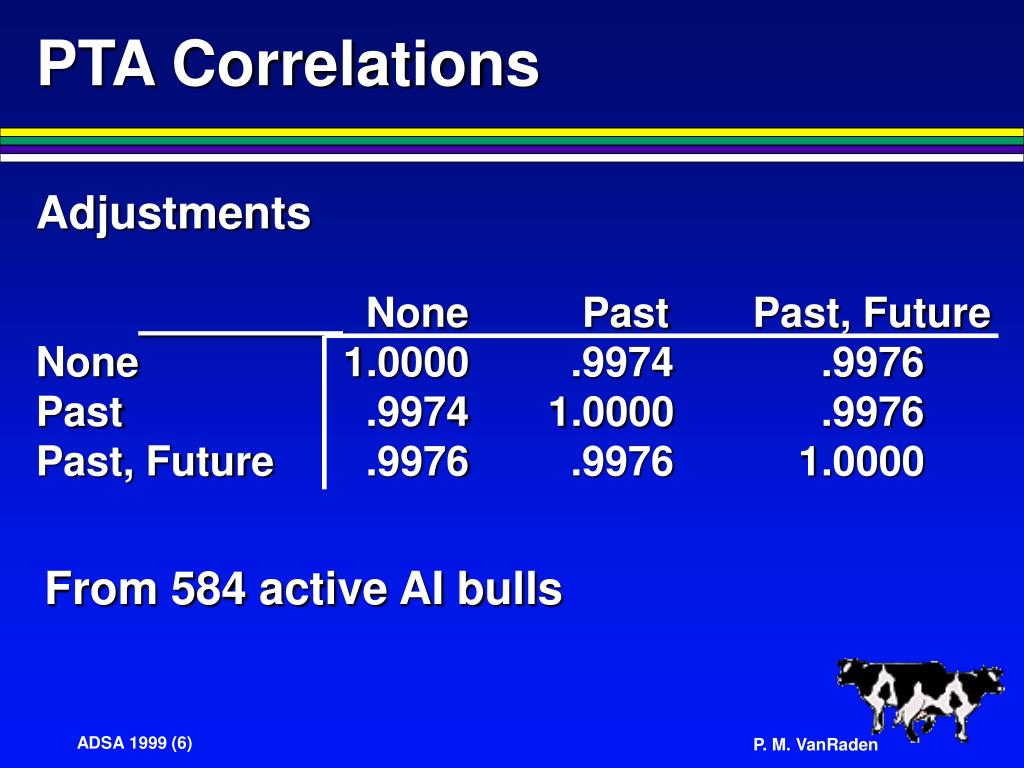 PTA Correlations

Adjustments

| | None | Past | Past, Future |
|---|---|---|---|
| None | 1.0000 | .9974 | .9976 |
| Past | .9974 | 1.0000 | .9976 |
| Past, Future | .9976 | .9976 | 1.0000 |

From 584 active AI bulls

ADSA 1999 (6)

P. M. VanRaden